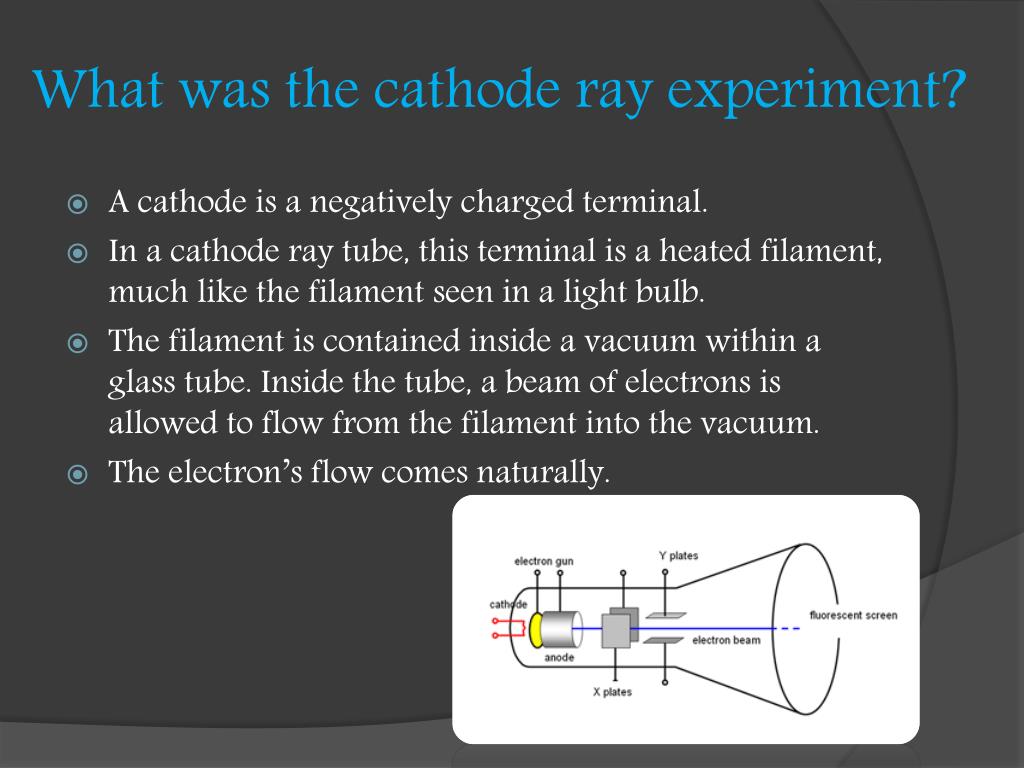 What was the cathode ray experiment?

A cathode is a negatively charged terminal.

In a cathode ray tube, this terminal is a heated filament, much like the filament seen in a light bulb.

The filament is contained inside a vacuum within a glass tube. Inside the tube, a beam of electrons is allowed to flow from the filament into the vacuum.

The electron's flow comes naturally.

electron gun
Y plates
cathode
fluorescent screen
electron beam
anode
X plates